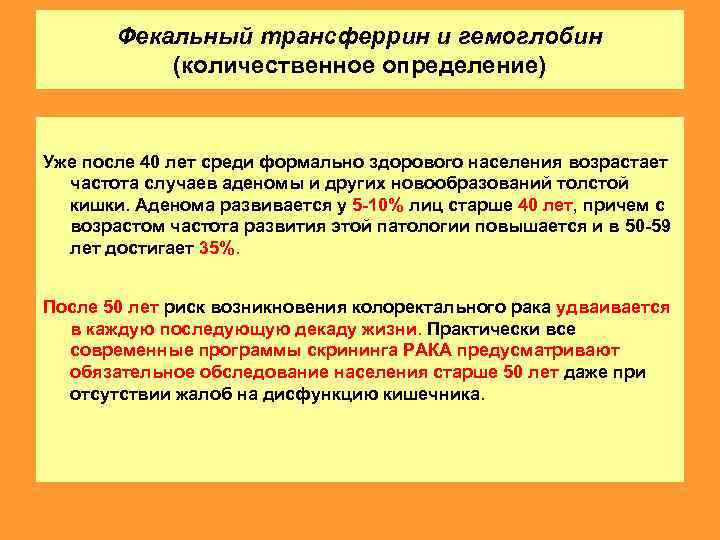 Фекальный трансферрин и гемоглобин
(количественное определение)

Уже после 40 лет среди формально здорового населения возрастает частота случаев аденомы и других новообразований толстой кишки. Аденома развивается у 5-10% лиц старше 40 лет, причем с возрастом частота развития этой патологии повышается и в 50-59 лет достигает 35%.

После 50 лет риск возникновения колоректального рака удваивается в каждую последующую декаду жизни. Практически все современные программы скрининга РАКА предусматривают обязательное обследование населения старше 50 лет даже при отсутствии жалоб на дисфункцию кишечника.